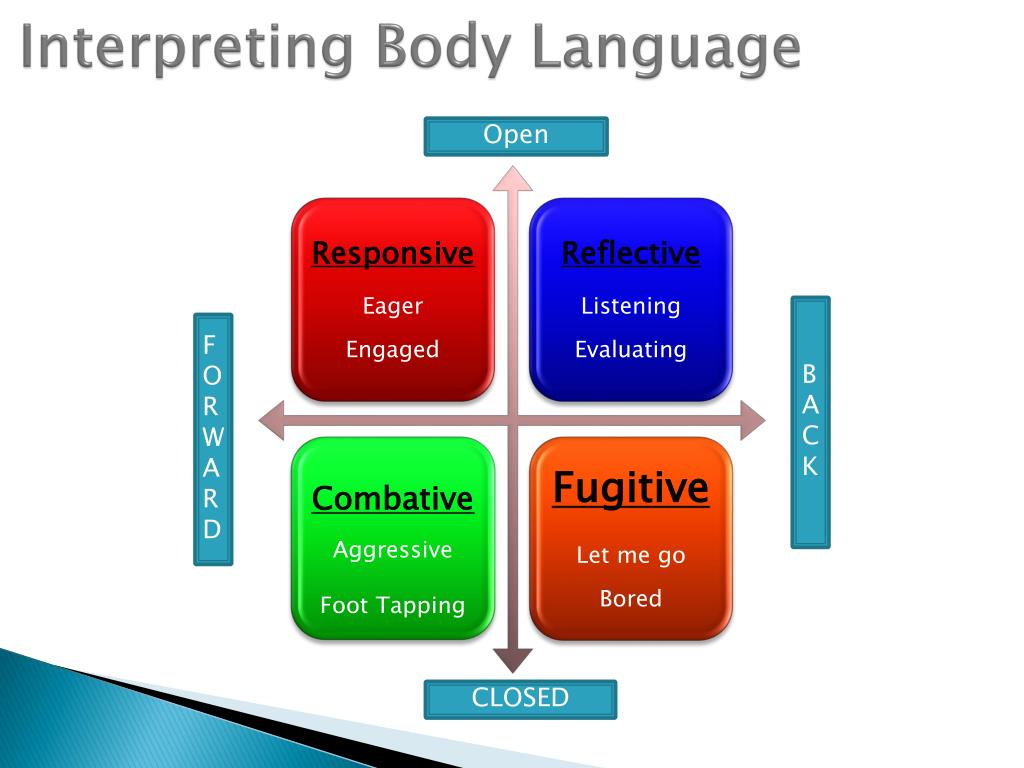 Interpreting Body Language

Open

FORWARD

Responsive
Eager
Engaged

Reflective
Listening
Evaluating

BACK

Combative
Aggressive
Foot Tapping

Fugitive
Let me go
Bored

CLOSED